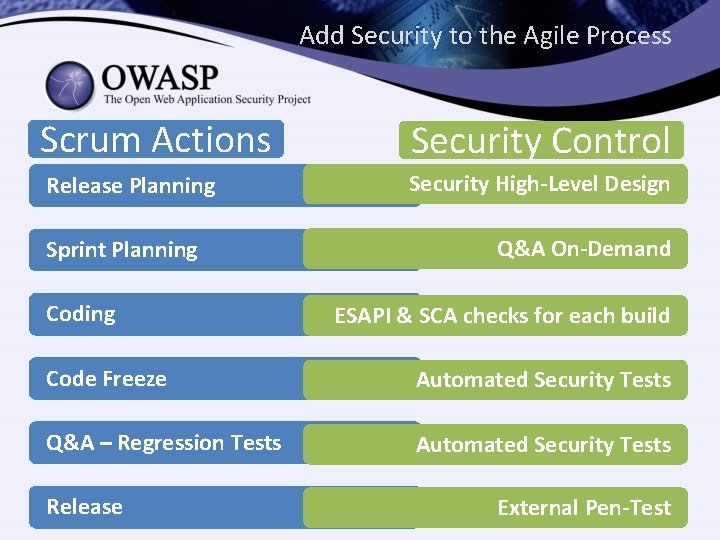 Add Security to the Agile Process

OWASP
The Open Web Application Security Project

| Scrum Actions | Security Control |
|---|---|
| Release Planning | Security High-Level Design |
| Sprint Planning | Q&A On-Demand |
| Coding | ESAPI & SCA checks for each build |
| Code Freeze | Automated Security Tests |
| Q&A – Regression Tests | Automated Security Tests |
| Release | External Pen-Test |